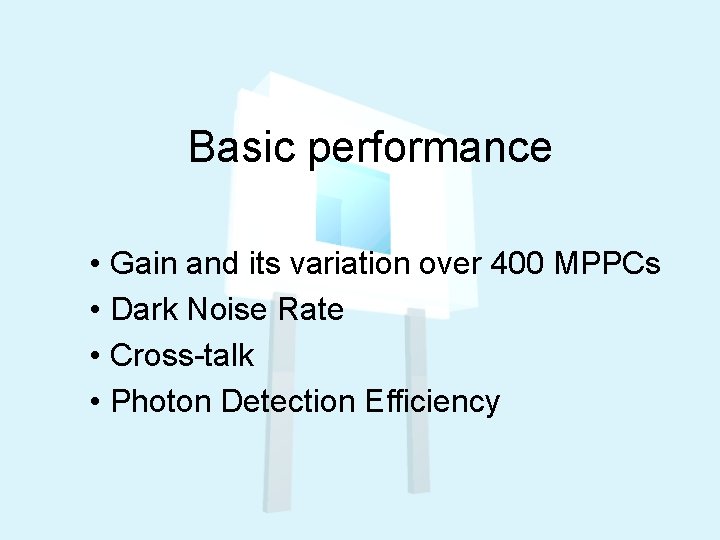 Basic performance

• Gain and its variation over 400 MPPCs
• Dark Noise Rate
• Cross-talk
• Photon Detection Efficiency